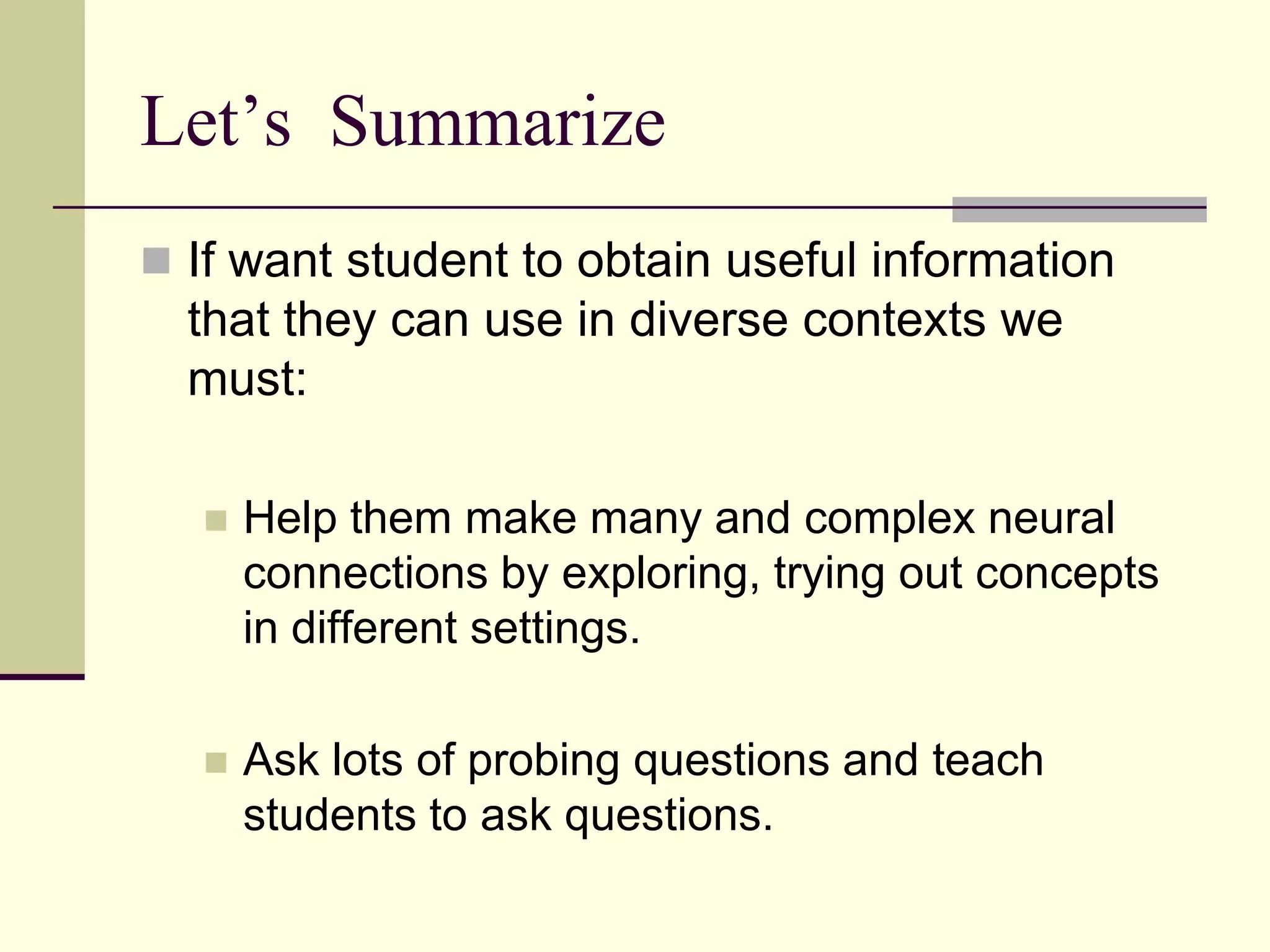 Let’s Summarize

If want student to obtain useful information that they can use in diverse contexts we must:

Help them make many and complex neural connections by exploring, trying out concepts in different settings.

Ask lots of probing questions and teach students to ask questions.